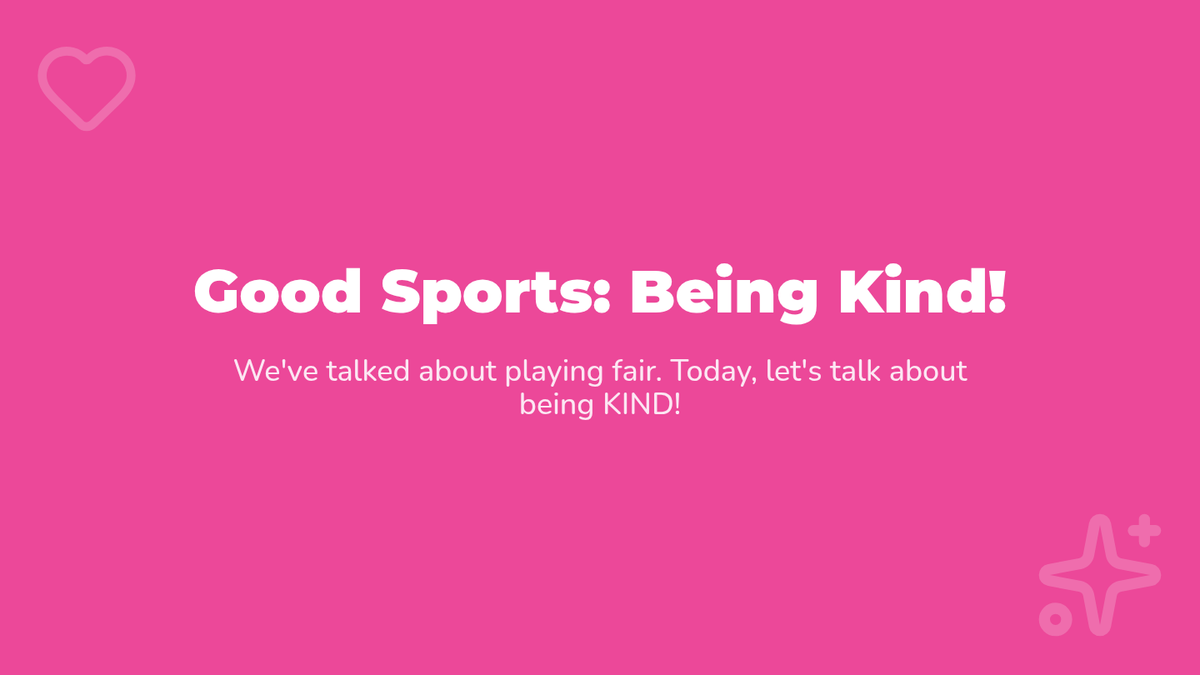 Good Sports: Being Kind!

We've talked about playing fair. Today, let's talk about being KIND!